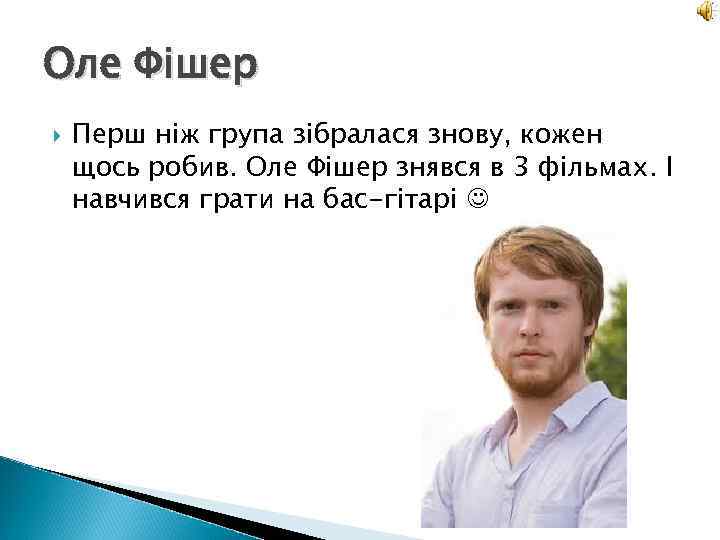 Оле Фішер

Перш ніж група зібралася знову, кожен щось робив. Оле Фішер знявся в 3 фільмах. І навчився грати на бас-гітарі ☺